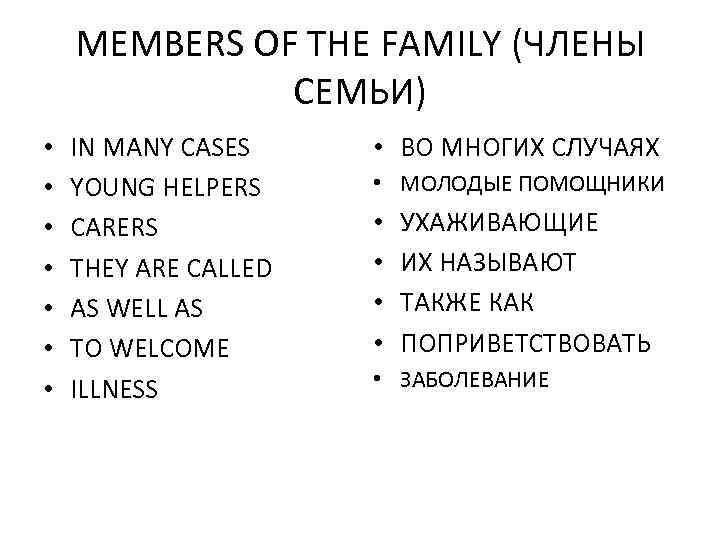 MEMBERS OF THE FAMILY (ЧЛЕНЫ СЕМЬИ)

• IN MANY CASES
• YOUNG HELPERS
• CARERS
• THEY ARE CALLED
• AS WELL AS
• TO WELCOME
• ILLNESS

• ВО МНОГИХ СЛУЧАЯХ
• МОЛОДЫЕ ПОМОЩНИКИ
• УХАЖИВАЮЩИЕ
• ИХ НАЗЫВАЮТ
• ТАКЖЕ КАК
• ПОПРИВЕТСТВОВАТЬ
• ЗАБОЛЕВАНИЕ